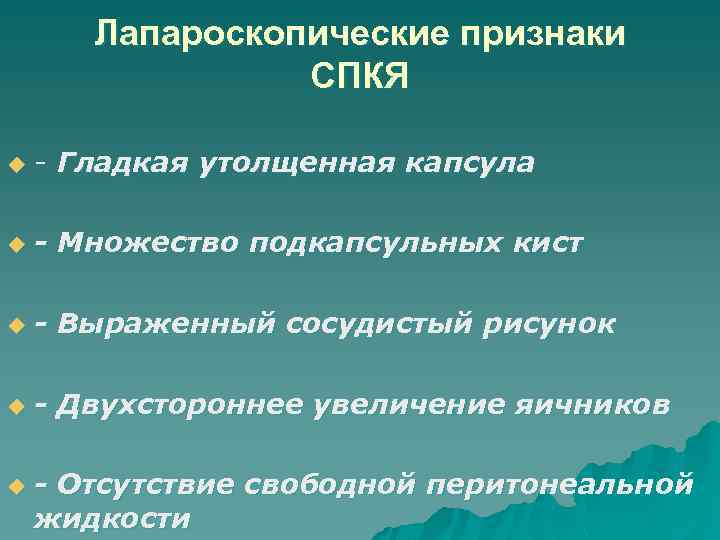 Лапароскопические признаки СПКЯ

- Гладкая утолщенная капсула

- Множество подкапсульных кист

- Выраженный сосудистый рисунок

- Двухстороннее увеличение яичников

- Отсутствие свободной перитонеальной жидкости